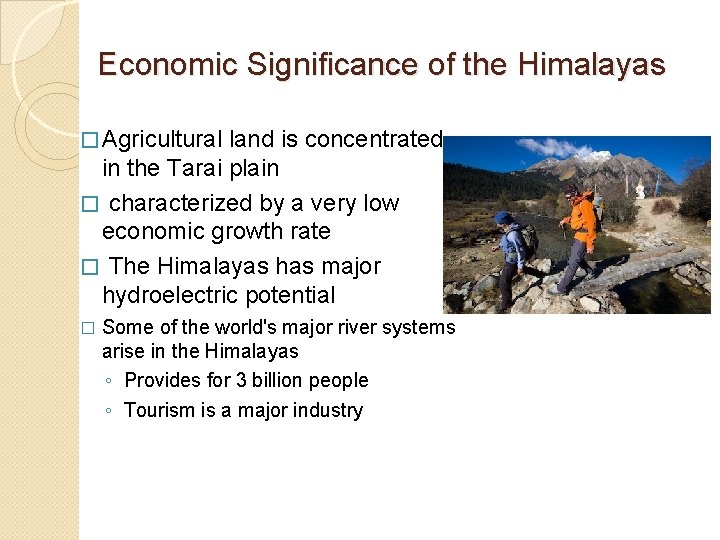 Economic Significance of the Himalayas

□ Agricultural land is concentrated in the Tarai plain

□ characterized by a very low economic growth rate

□ The Himalayas has major hydroelectric potential

□ Some of the world's major river systems arise in the Himalayas

◦ Provides for 3 billion people

◦ Tourism is a major industry